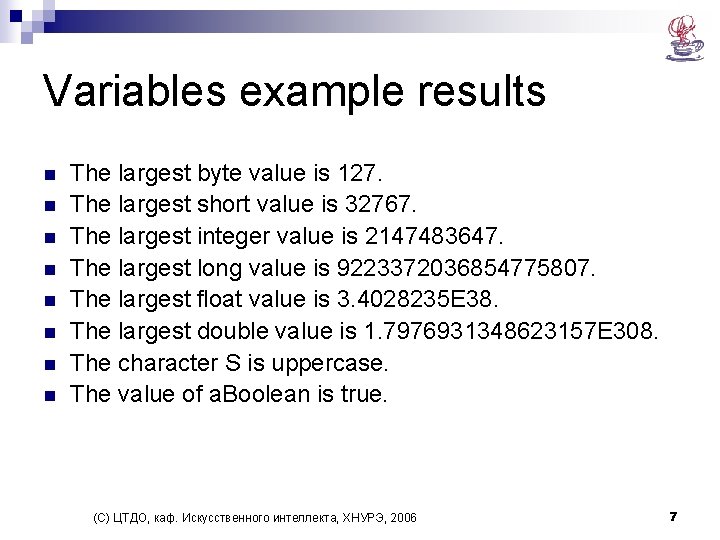 Variables example results

- The largest byte value is 127.
- The largest short value is 32767.
- The largest integer value is 2147483647.
- The largest long value is 9223372036854775807.
- The largest float value is 3.4028235E38.
- The largest double value is 1.7976931348623157E308.
- The character S is uppercase.
- The value of aBoolean is true.

(C) ЦТДО, каф. Искусственного интеллекта, ХНУРЭ, 2006

7